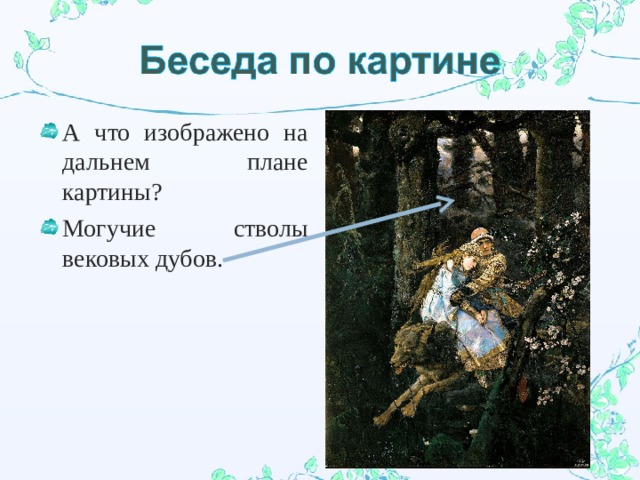 Беседа по картине

А что изображено на дальнем плане картины?

Могучие стволы вековых дубов.